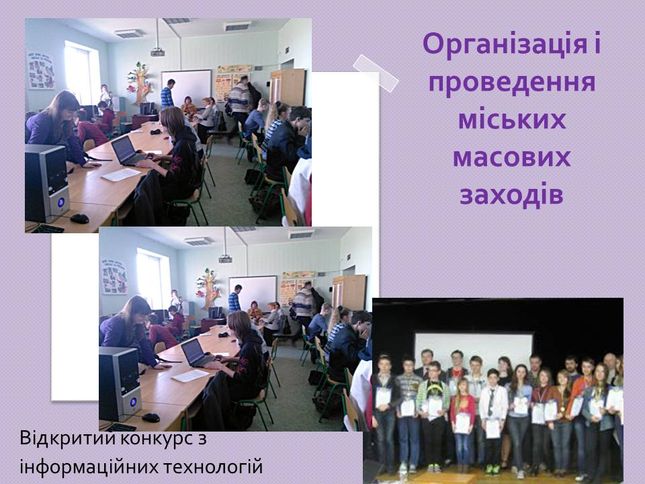 Організація і проведення міських масових заходів

Відкритий конкурс з інформаційних технологій